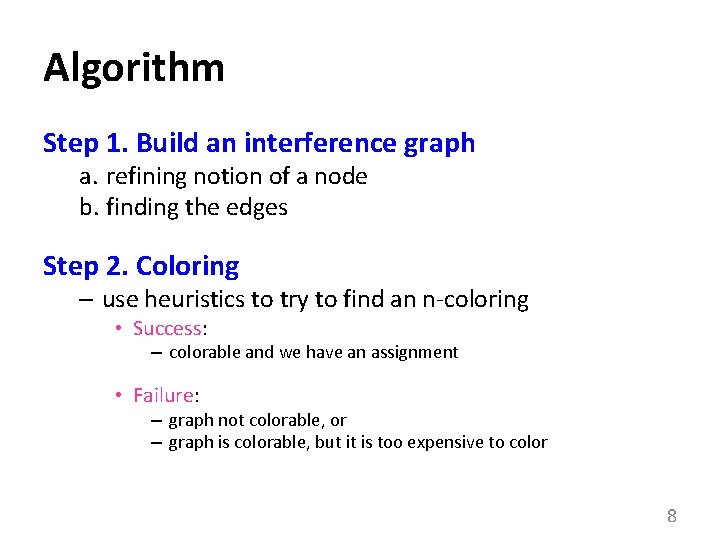 Algorithm

Step 1. Build an interference graph
a. refining notion of a node
b. finding the edges

Step 2. Coloring
– use heuristics to try to find an n-coloring
• Success:
– colorable and we have an assignment

• Failure:
– graph not colorable, or
– graph is colorable, but it is too expensive to color

8